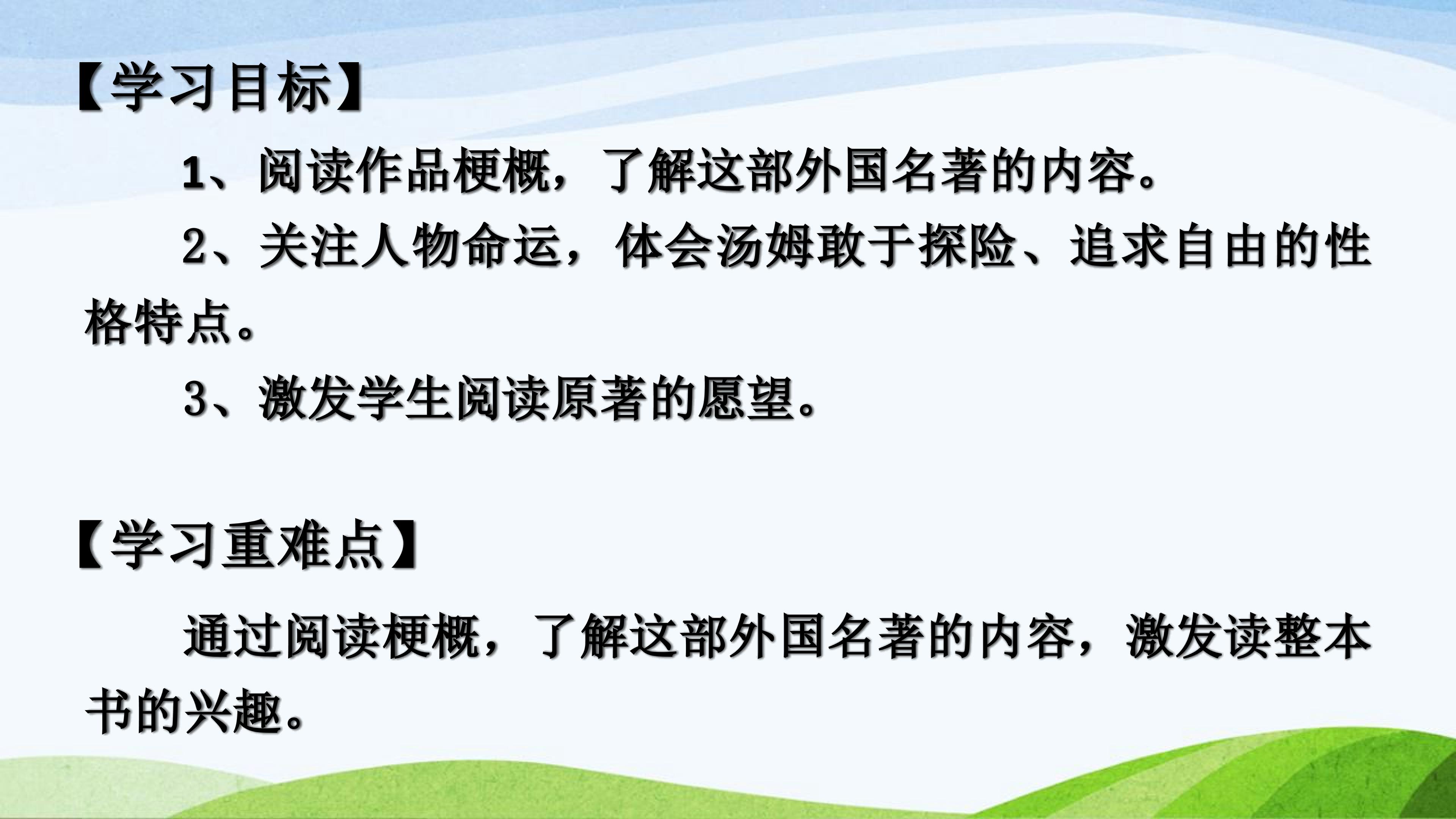 【学习目标】

1、阅读作品梗概，了解这部外国名著的内容。

2、关注人物命运，体会汤姆敢于探险、追求自由的性格特点。

3、激发学生阅读原著的愿望。

【学习重难点】

通过阅读梗概，了解这部外国名著的内容，激发读整本书的兴趣。